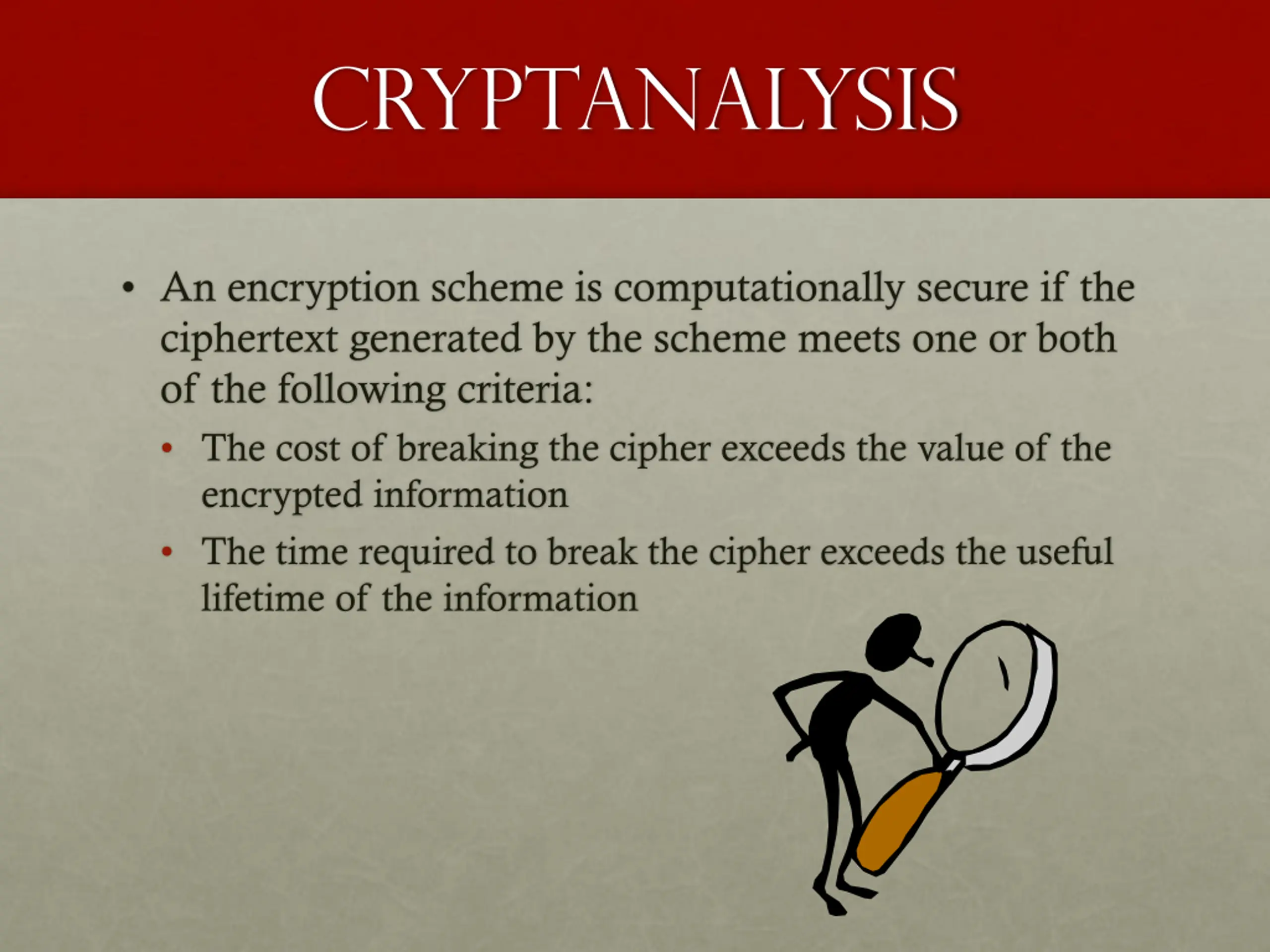 CRYPTANALYSIS

• An encryption scheme is computationally secure if the ciphertext generated by the scheme meets one or both of the following criteria:

• The cost of breaking the cipher exceeds the value of the encrypted information

• The time required to break the cipher exceeds the useful lifetime of the information